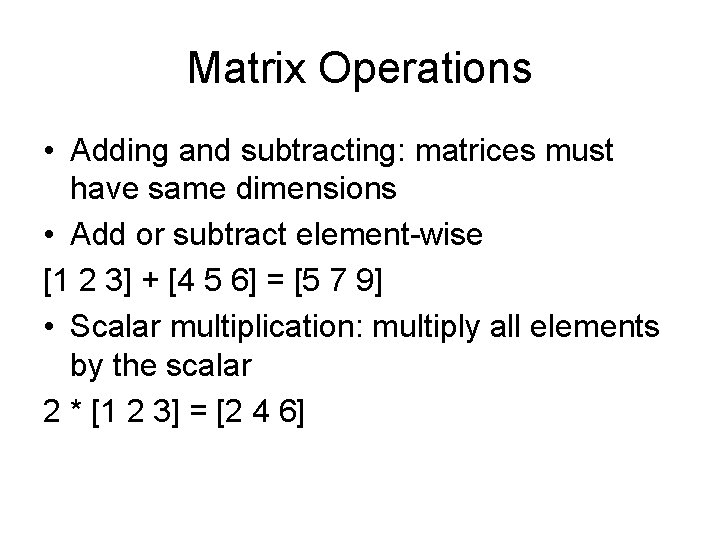 Matrix Operations

• Adding and subtracting: matrices must have same dimensions
• Add or subtract element-wise

[1 2 3] + [4 5 6] = [5 7 9]

• Scalar multiplication: multiply all elements by the scalar

2 * [1 2 3] = [2 4 6]